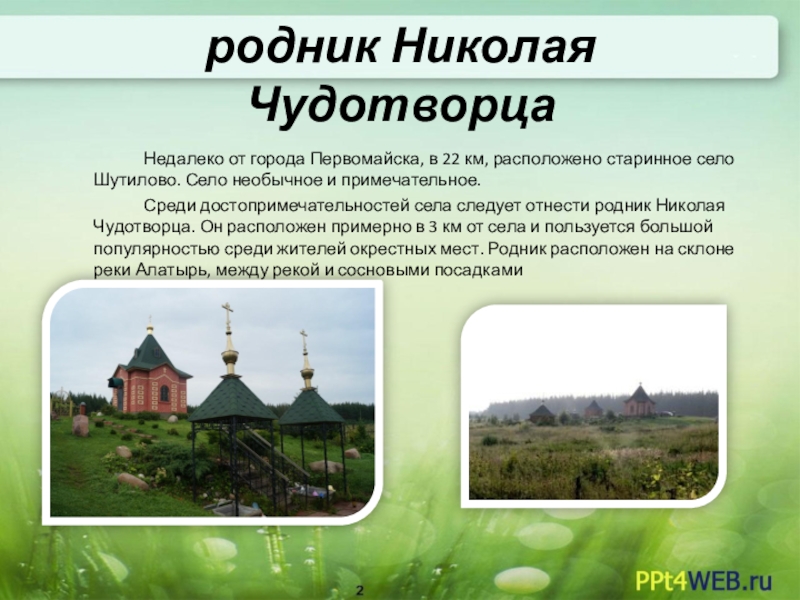 родник Николая Чудотворца

Недалеко от города Первомайска, в 22 км, расположено старинное село Шутилово. Село необычное и примечательное.

Среди достопримечательностей села следует отнести родник Николая Чудотворца. Он расположен примерно в 3 км от села и пользуется большой популярностью среди жителей окрестных мест. Родник расположен на склоне реки Алатырь, между рекой и сосновыми посадками

2

PPt4WEB.ru